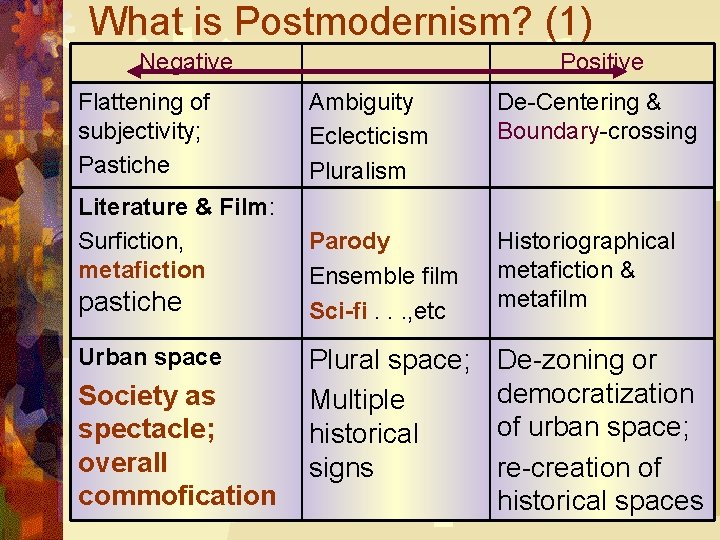 What is Postmodernism? (1)

| Negative | | Positive |
|---|---|---|
| Flattening of subjectivity; Pastiche | Ambiguity Eclecticism Pluralism | De-Centering & Boundary-crossing |
| Literature & Film: Surfiction, metafiction pastiche | Parody Ensemble film Sci-fi . . .,etc | Historiographical metafiction & metafilm |
| Urban space Society as spectacle; overall commofication | Plural space; Multiple historical signs | De-zoning or democratization of urban space; re-creation of historical spaces |